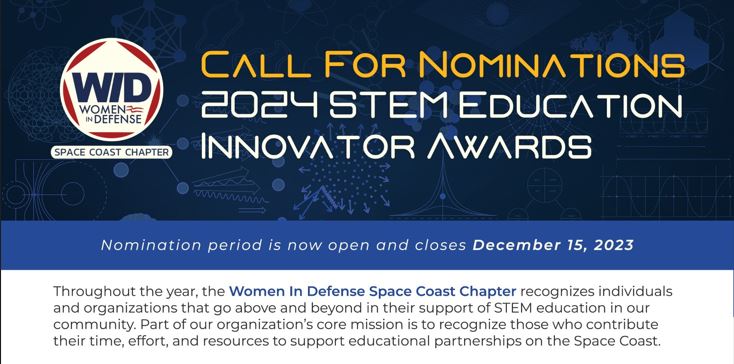 WID
WOMEN IN DEFENSE
SPACE COAST CHAPTER

CALL FOR NOMINATIONS
2024 STEM EDUCATION INNOVATOR AWARDS

Nomination period is now open and closes December 15, 2023

Throughout the year, the Women In Defense Space Coast Chapter recognizes individuals and organizations that go above and beyond in their support of STEM education in our community. Part of our organization's core mission is to recognize those who contribute their time, effort, and resources to support educational partnerships on the Space Coast.